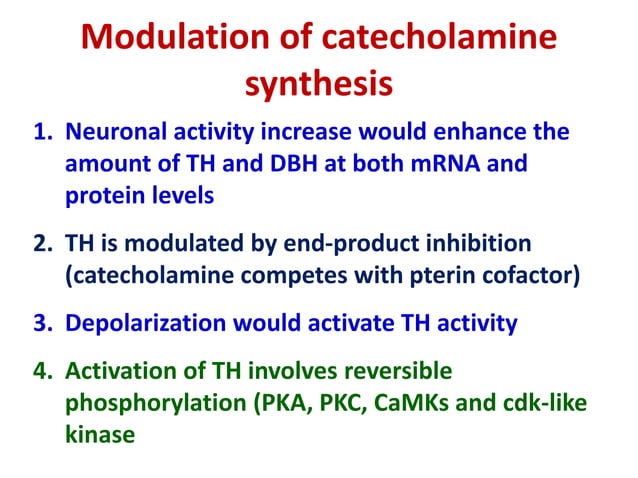 Modulation of catecholamine synthesis

1. Neuronal activity increase would enhance the amount of TH and DBH at both mRNA and protein levels

2. TH is modulated by end-product inhibition (catecholamine competes with pterin cofactor)

3. Depolarization would activate TH activity

4. Activation of TH involves reversible phosphorylation (PKA, PKC, CaMKs and cdk-like kinase